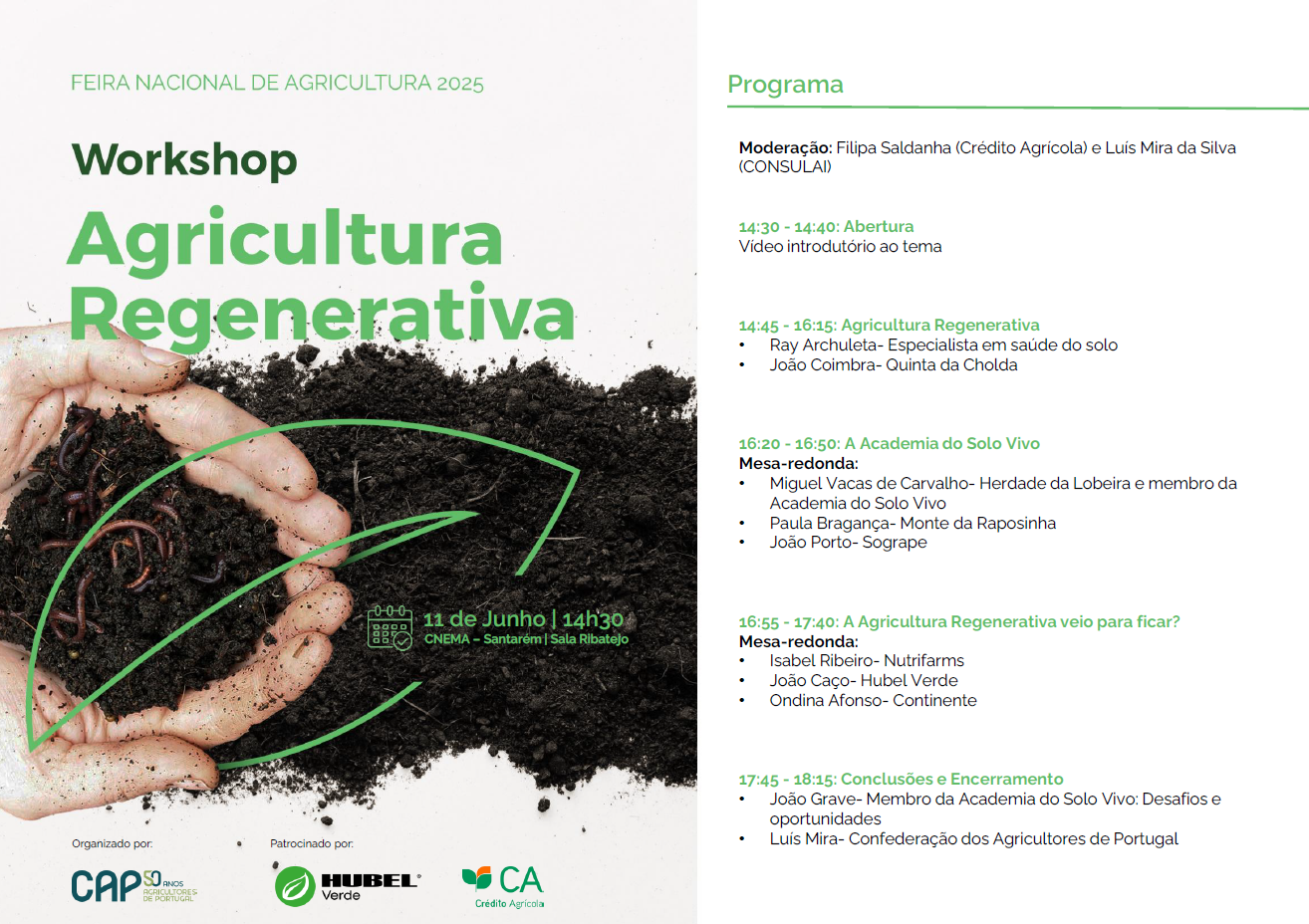 FEIRA NACIONAL DE AGRICULTURA 2025

Workshop

Agricultura Regenerativa

11 de Junho | 14h30
CNEMA – Santarém | Sala Ribatejo

Organizado por:
CAP 50 ANOS AGRICULTORES DE PORTUGAL

Patrocinado por:
HUBEL Verde

CA Crédito Agrícola

Programa

Moderação: Filipa Saldanha (Crédito Agrícola) e Luís Mira da Silva (CONSULAI)

14:30 - 14:40: Abertura
Vídeo introdutório ao tema

14:45 - 16:15: Agricultura Regenerativa
• Ray Archuleta- Especialista em saúde do solo
• João Coimbra- Quinta da Cholda

16:20 - 16:50: A Academia do Solo Vivo
Mesa-redonda:
• Miguel Vacas de Carvalho- Herdade da Lobeira e membro da Academia do Solo Vivo
• Paula Bragança- Monte da Raposinha
• João Porto- Sogrape

16:55 - 17:40: A Agricultura Regenerativa veio para ficar?
Mesa-redonda:
• Isabel Ribeiro- Nutrifarms
• João Caço- Hubel Verde
• Ondina Afonso- Continente

17:45 - 18:15: Conclusões e Encerramento
• João Grave- Membro da Academia do Solo Vivo: Desafios e oportunidades
• Luís Mira- Confederação dos Agricultores de Portugal